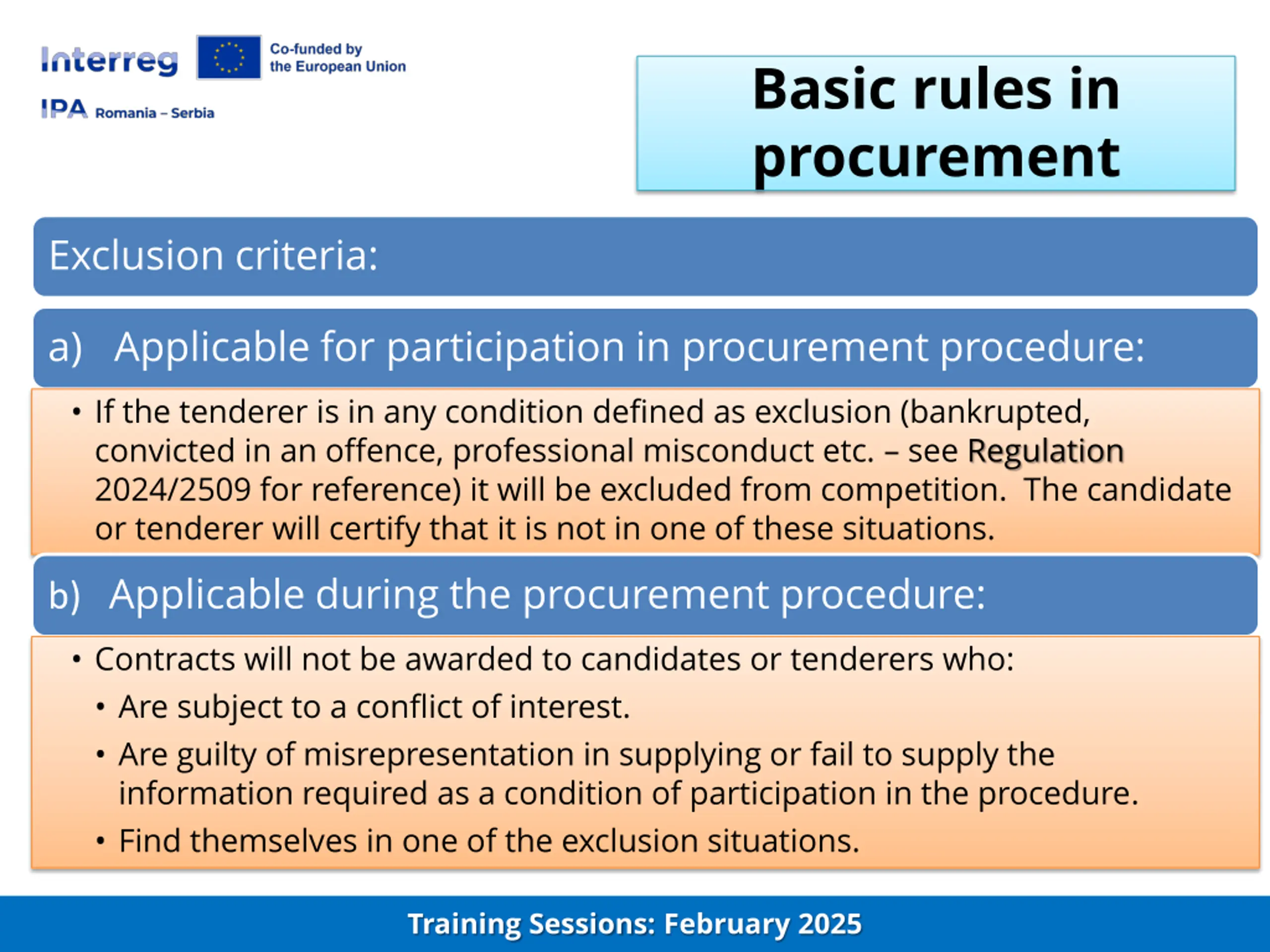 Interreg
Co-funded by the European Union
IPA Romania – Serbia

Basic rules in procurement

Exclusion criteria:

a) Applicable for participation in procurement procedure:

• If the tenderer is in any condition defined as exclusion (bankrupted, convicted in an offence, professional misconduct etc. – see Regulation 2024/2509 for reference) it will be excluded from competition. The candidate or tenderer will certify that it is not in one of these situations.

b) Applicable during the procurement procedure:

• Contracts will not be awarded to candidates or tenderers who:
• Are subject to a conflict of interest.
• Are guilty of misrepresentation in supplying or fail to supply the information required as a condition of participation in the procedure.
• Find themselves in one of the exclusion situations.

Training Sessions: February 2025